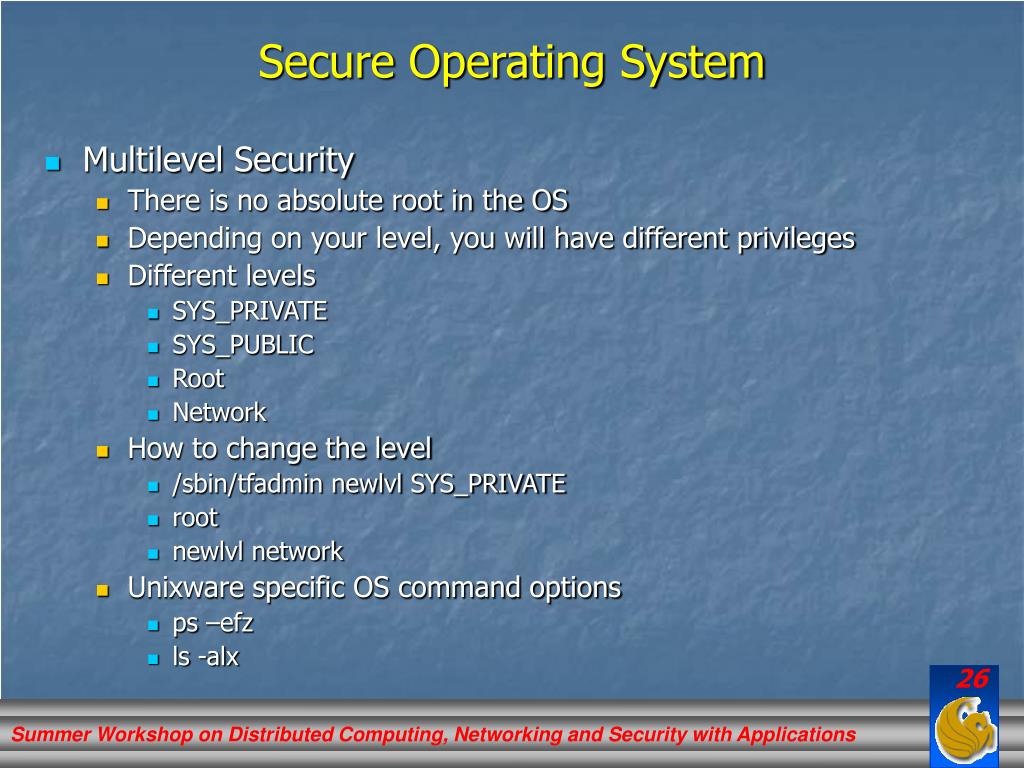 Secure Operating System

Multilevel Security
There is no absolute root in the OS
Depending on your level, you will have different privileges
Different levels
SYS_PRIVATE
SYS_PUBLIC
Root
Network
How to change the level
/sbin/tfadmin newlvl SYS_PRIVATE
root
newlvl network
Unixware specific OS command options
ps –efz
ls -alx

26

Summer Workshop on Distributed Computing, Networking and Security with Applications